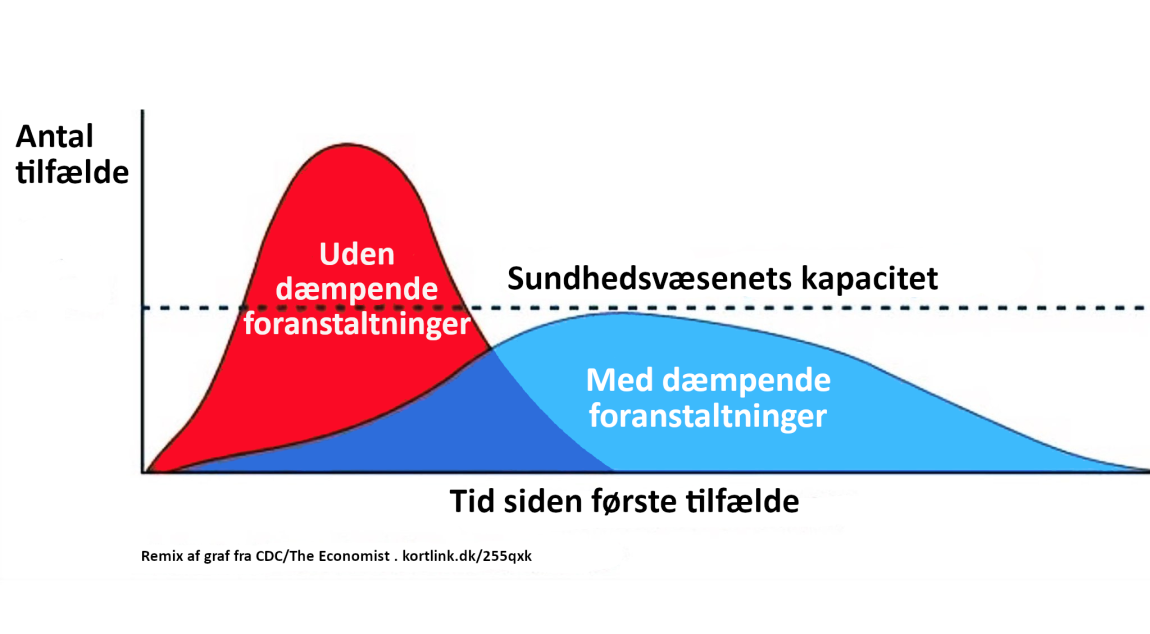 Antal tilfælde

Uden dæmpende foranstaltninger

Sundhedsvæsenets kapacitet

Med dæmpende foranstaltninger

Tid siden første tilfælde

Remix af graf fra CDC/The Economist . kortlink.dk/255qxk